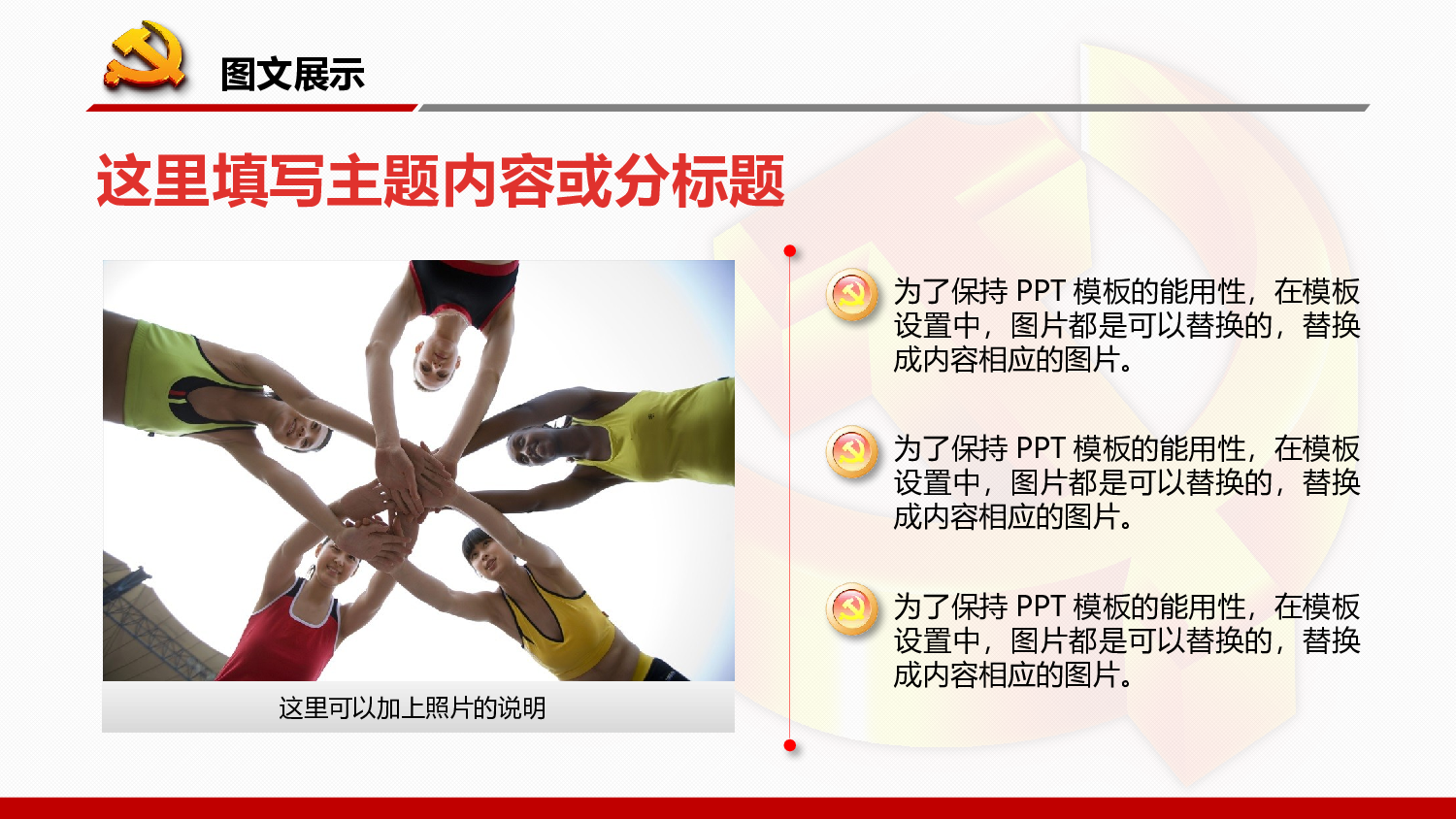 图文展示

这里填写主题内容或分标题

这里可以加上照片的说明

为了保持 PPT 模板的能用性，在模板设置中，图片都是可以替换的，替换成内容相应的图片。

为了保持 PPT 模板的能用性，在模板设置中，图片都是可以替换的，替换成内容相应的图片。

为了保持 PPT 模板的能用性，在模板设置中，图片都是可以替换的，替换成内容相应的图片。